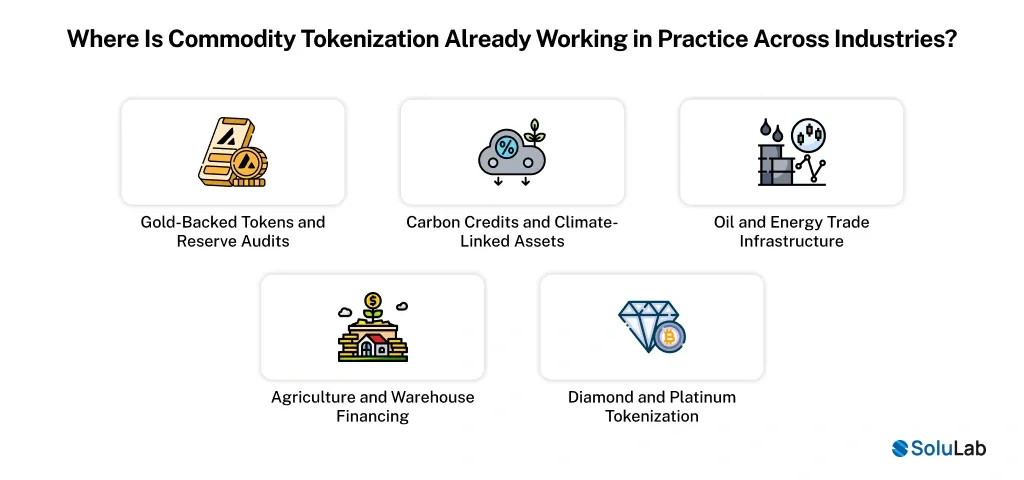 Where Is Commodity Tokenization Already Working in Practice Across Industries?

Gold-Backed Tokens and Reserve Audits

Carbon Credits and Climate-Linked Assets

Oil and Energy Trade Infrastructure

Agriculture and Warehouse Financing

Diamond and Platinum Tokenization

SoluLab